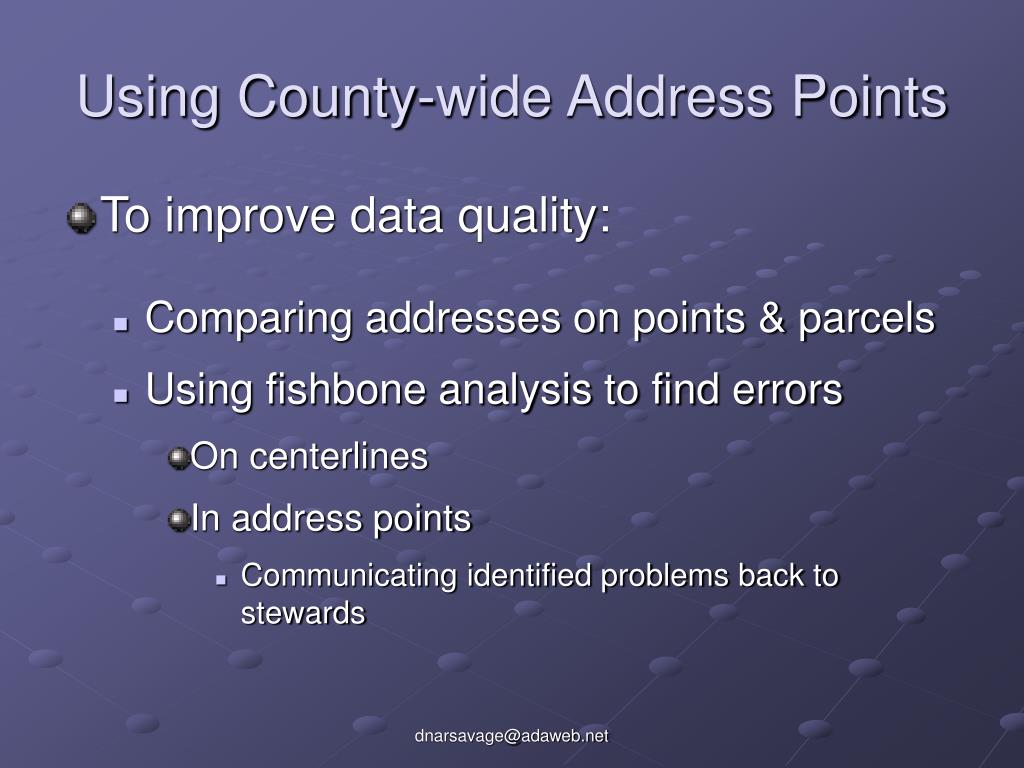 Using County-wide Address Points

To improve data quality:

Comparing addresses on points & parcels

Using fishbone analysis to find errors

On centerlines

In address points

Communicating identified problems back to stewards

dnarsavage@adaweb.net